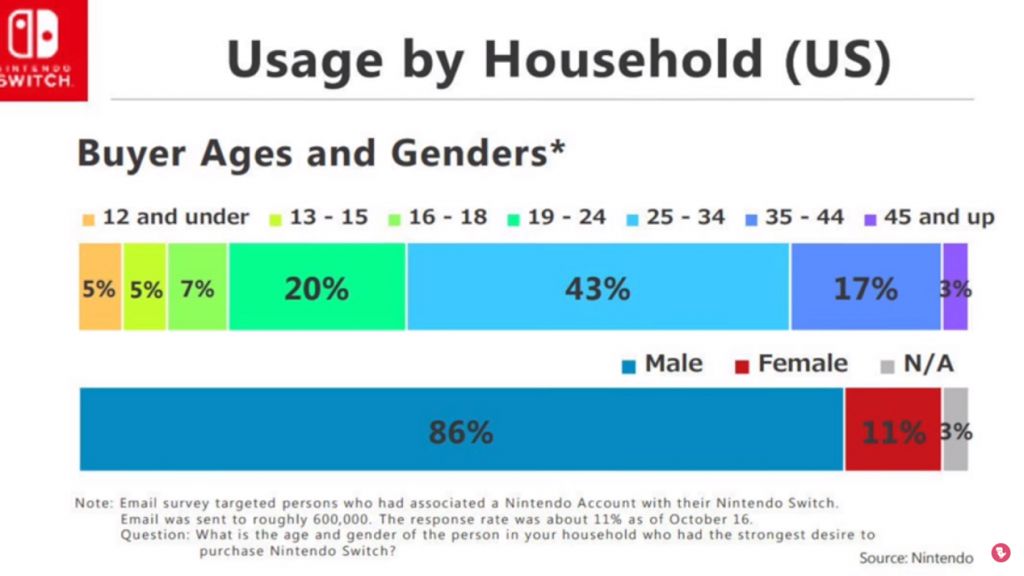 NINTENDO SWITCH

Usage by Household (US)

Buyer Ages and Genders*

12 and under 13 - 15 16 - 18 19 - 24 25 - 34 35 - 44 45 and up

5% 5% 7% 20% 43% 17% 3%

Male Female N/A

86% 11% 3%

Note: Email survey targeted persons who had associated a Nintendo Account with their Nintendo Switch. Email was sent to roughly 600,000. The response rate was about 11% as of October 16. Question: What is the age and gender of the person in your household who had the strongest desire to purchase Nintendo Switch?

Source: Nintendo